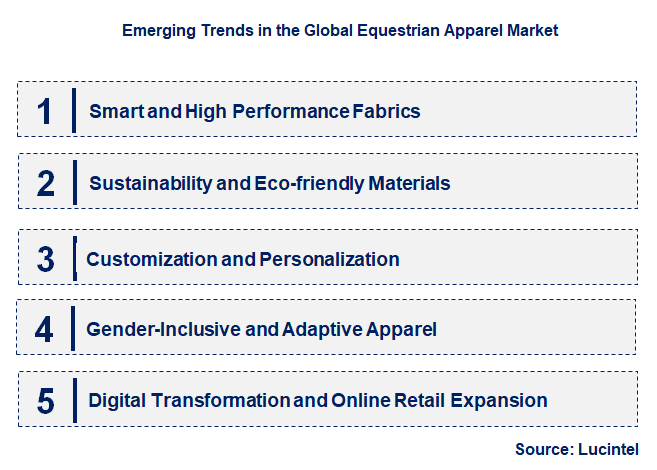 Emerging Trends in the Global Equestrian Apparel Market

1 Smart and High Performance Fabrics

2 Sustainability and Eco-friendly Materials

3 Customization and Personalization

4 Gender-Inclusive and Adaptive Apparel

5 Digital Transformation and Online Retail Expansion

Source: Lucintel